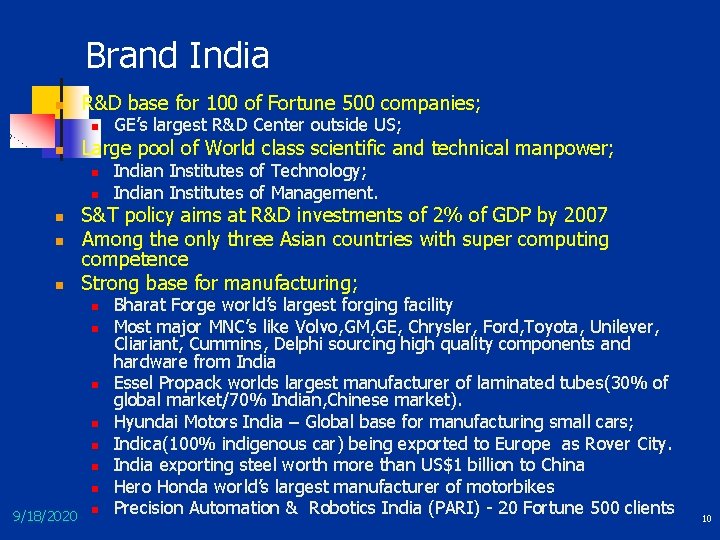 Brand India

R&D base for 100 of Fortune 500 companies;
GE's largest R&D Center outside US;
Large pool of World class scientific and technical manpower;
Indian Institutes of Technology;
Indian Institutes of Management.
S&T policy aims at R&D investments of 2% of GDP by 2007
Among the only three Asian countries with super computing competence
Strong base for manufacturing;
Bharat Forge world's largest forging facility
Most major MNC's like Volvo,GM,GE, Chrysler, Ford,Toyota, Unilever, Cliariant, Cummins, Delphi sourcing high quality components and hardware from India
Essel Propack worlds largest manufacturer of laminated tubes(30% of global market/70% Indian,Chinese market).
Hyundai Motors India – Global base for manufacturing small cars;
Indica(100% indigenous car) being exported to Europe as Rover City.
India exporting steel worth more than US$1 billion to China
Hero Honda world's largest manufacturer of motorbikes
Precision Automation & Robotics India (PARI) - 20 Fortune 500 clients

9/18/2020

10